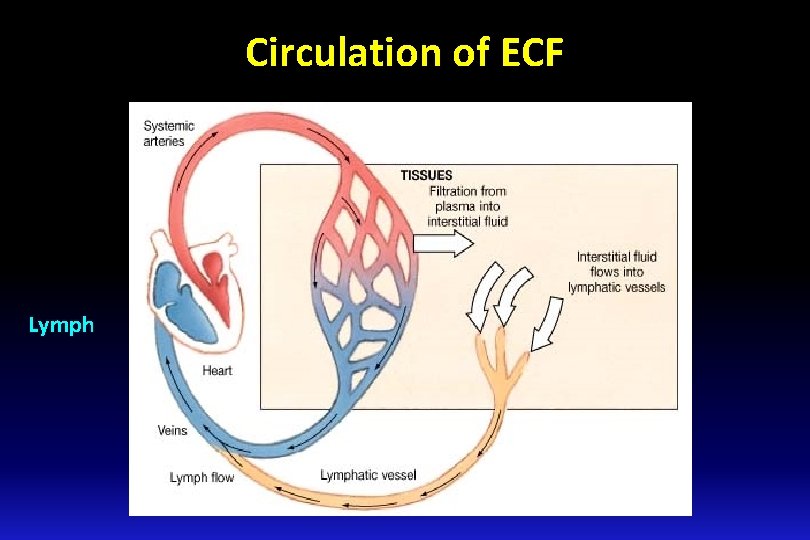 Circulation of ECF

Lymph

Systemic arteries

TISSUES

Filtration from plasma into interstitial fluid

Interstitial fluid flows into lymphatic vessels

Heart

Veins

Lymph flow

Lymphatic vessel